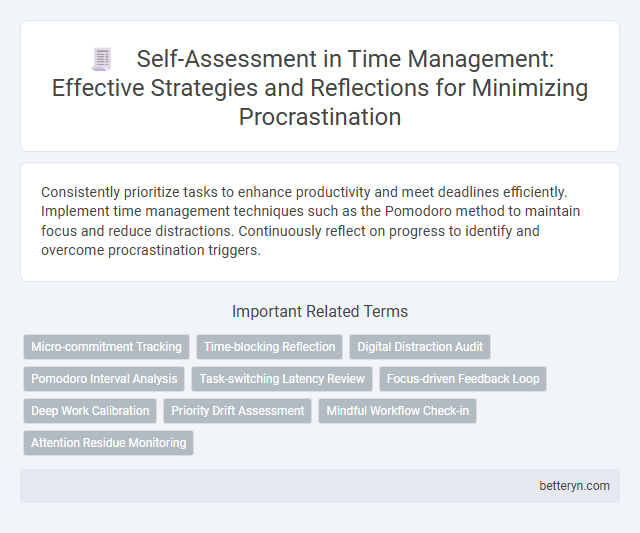 Self-Assessment in Time Management: Effective Strategies and Reflections for Minimizing Procrastination

Consistently prioritize tasks to enhance productivity and meet deadlines efficiently. Implement time management techniques such as the Pomodoro method to maintain focus and reduce distractions. Continuously reflect on progress to identify and overcome procrastination triggers.

Important Related Terms

Micro-commitment Tracking
Time-blocking Reflection
Digital Distraction Audit
Pomodoro Interval Analysis
Task-switching Latency Review
Focus-driven Feedback Loop
Deep Work Calibration
Priority Drift Assessment
Mindful Workflow Check-in
Attention Residue Monitoring

betteryn.com